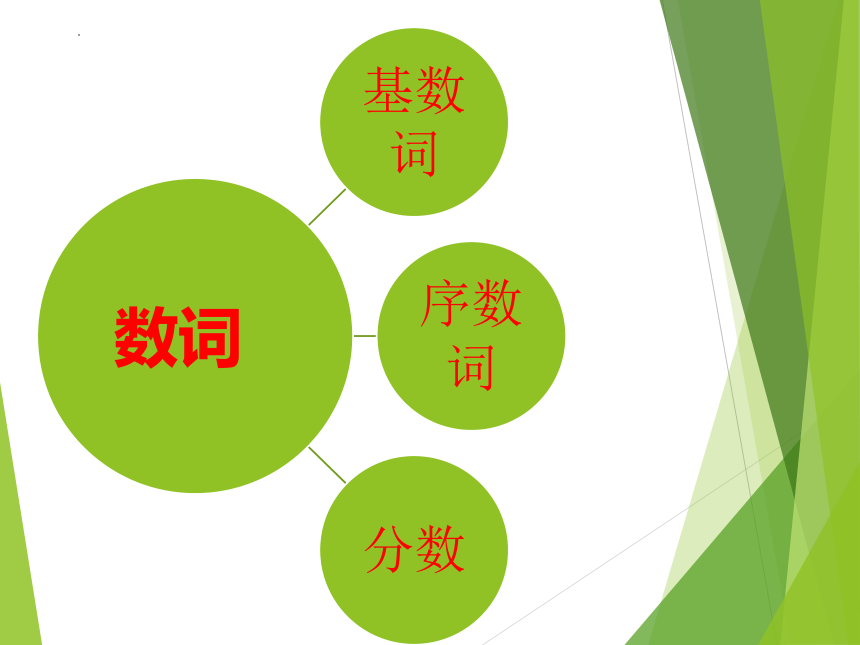 数词

基数词

序数词

分数